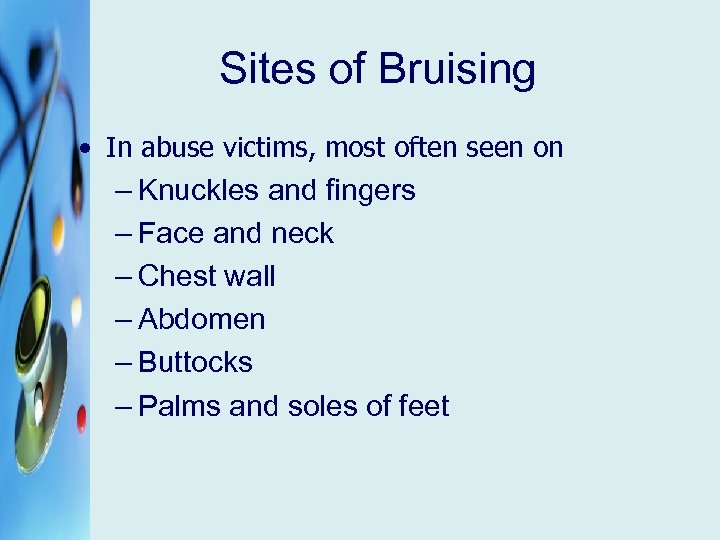 Sites of Bruising

• In abuse victims, most often seen on
– Knuckles and fingers
– Face and neck
– Chest wall
– Abdomen
– Buttocks
– Palms and soles of feet